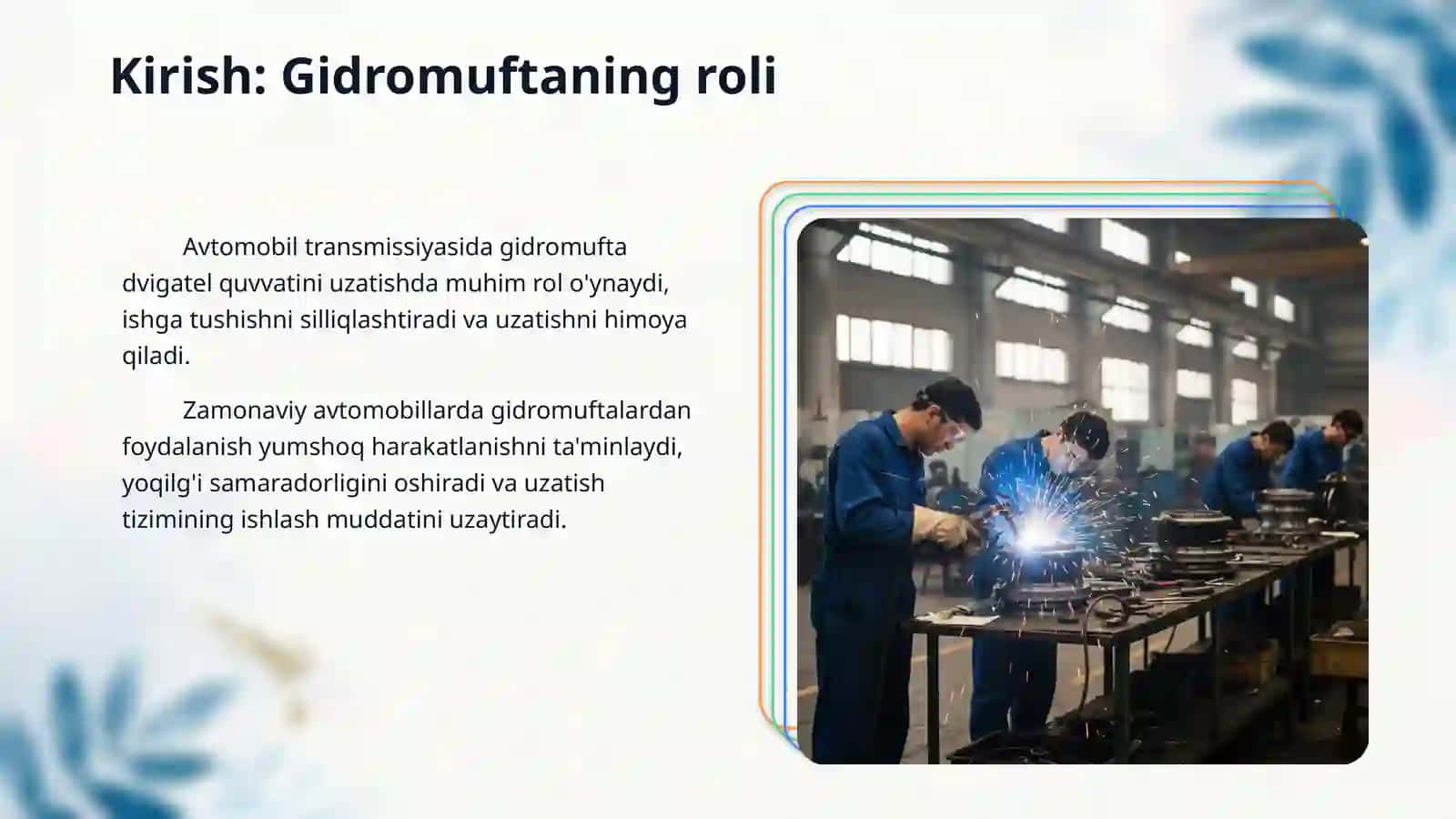 Kirish: Gidromuftaning roli

Avtomobil transmissiyasida gidromufta dvigatel quvvatini uzatishda muhim rol o'ynaydi, ishga tushishni silliqlashtiradi va uzatishni himoya qiladi.

Zamonaviy avtomobillarda gidromuftalardan foydalanish yumshoq harakatlanishni ta'minlaydi, yoqilg'i samaradorligini oshiradi va uzatish tizimining ishlash muddatini uzaytiradi.